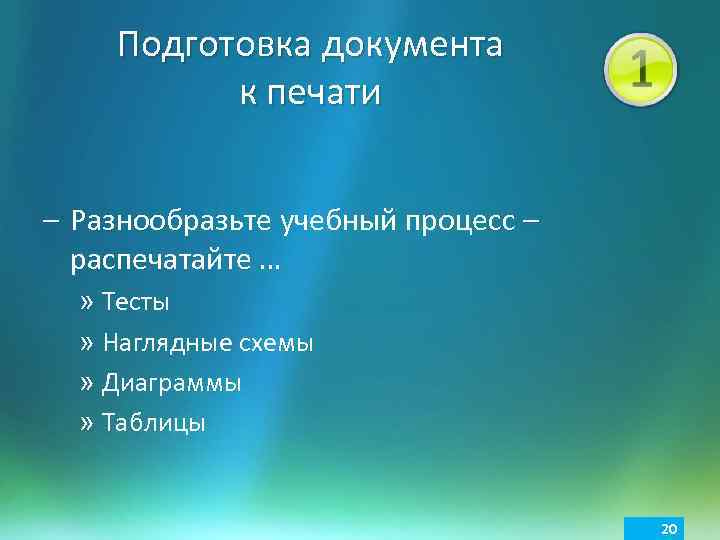 Подготовка документа к печати

1

– Разнообразьте учебный процесс – распечатайте ...

» Тесты

» Наглядные схемы

» Диаграммы

» Таблицы

20